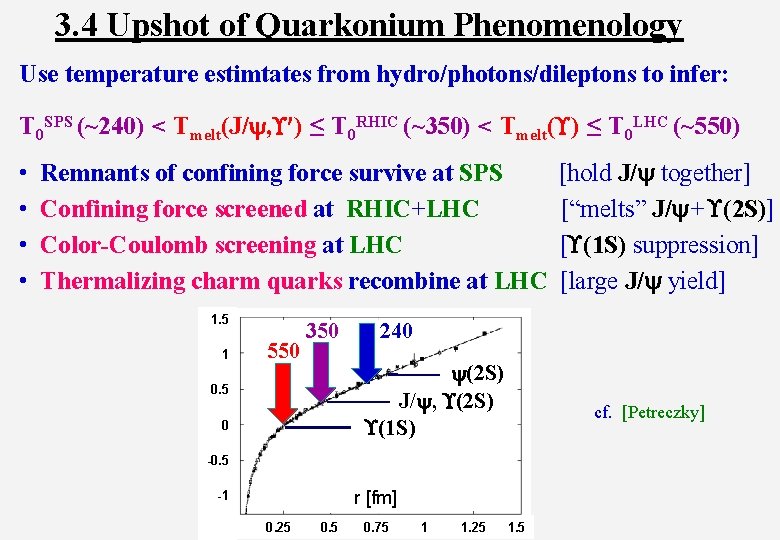 3.4 Upshot of Quarkonium Phenomenology

Use temperature estimtates from hydro/photons/dileptons to infer:

$T_0^{SPS}$ (~240) < $T_{melt}(J/\psi,\Upsilon')$ ≤ $T_0^{RHIC}$ (~350) < $T_{melt}(\Upsilon)$ ≤ $T_0^{LHC}$ (~550)

• Remnants of confining force survive at SPS [hold J/ψ together]
• Confining force screened at RHIC+LHC [“melts” J/ψ+ϒ(2S)]
• Color-Coulomb screening at LHC [ϒ(1S) suppression]
• Thermalizing charm quarks recombine at LHC [large J/ψ yield]

1.5
1
0.5
0
-0.5
-1
550
350
240
ψ(2S)
J/ψ, ϒ(2S)
ϒ(1S)
r [fm]
0.25 0.5 0.75 1 1.25 1.5

cf. [Petreczky]